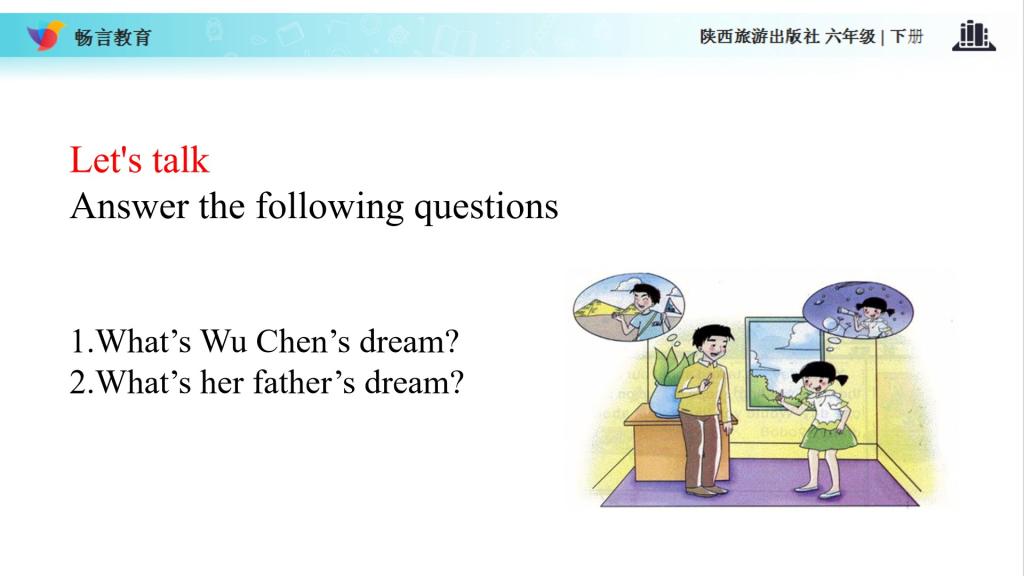 畅言教育

陕西旅游出版社 六年级 | 下册

Let's talk
Answer the following questions

1.What’s Wu Chen’s dream?
2.What’s her father’s dream?